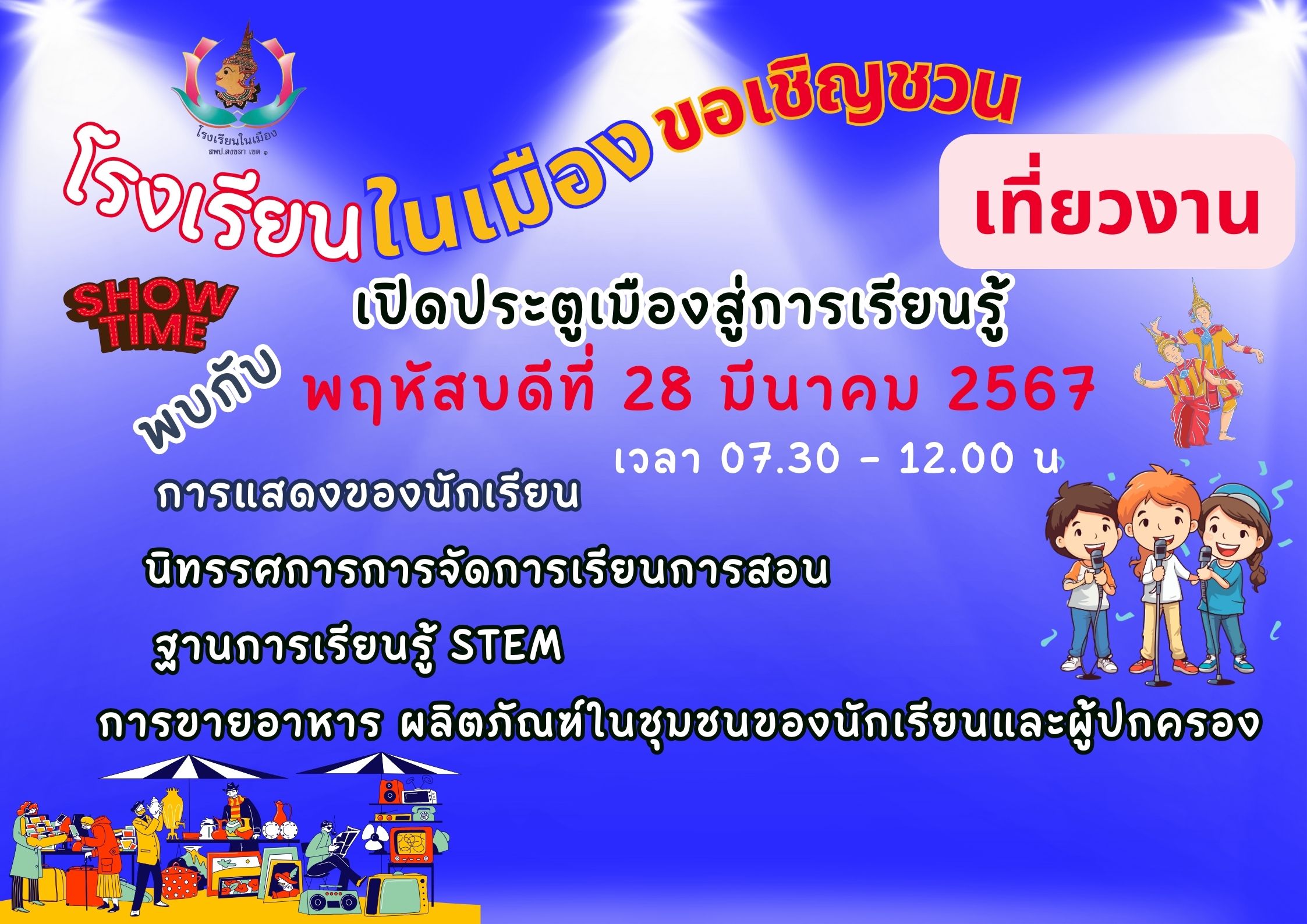 โรงเรียนในเมือง
สพป.สงขลา เขต ๑

โรงเรียนในเมือง ขอเชิญชวน

เที่ยวงาน

SHOW TIME

เปิดประตูเมืองสู่การเรียนรู้

พบกับ

พฤหัสบดีที่ 28 มีนาคม 2567

เวลา 07.30 - 12.00 น

การแสดงของนักเรียน

นิทรรศการการจัดการเรียนการสอน

ฐานการเรียนรู้ STEM

การขายอาหาร ผลิตภัณฑ์ในชุมชนของนักเรียนและผู้ปกครอง